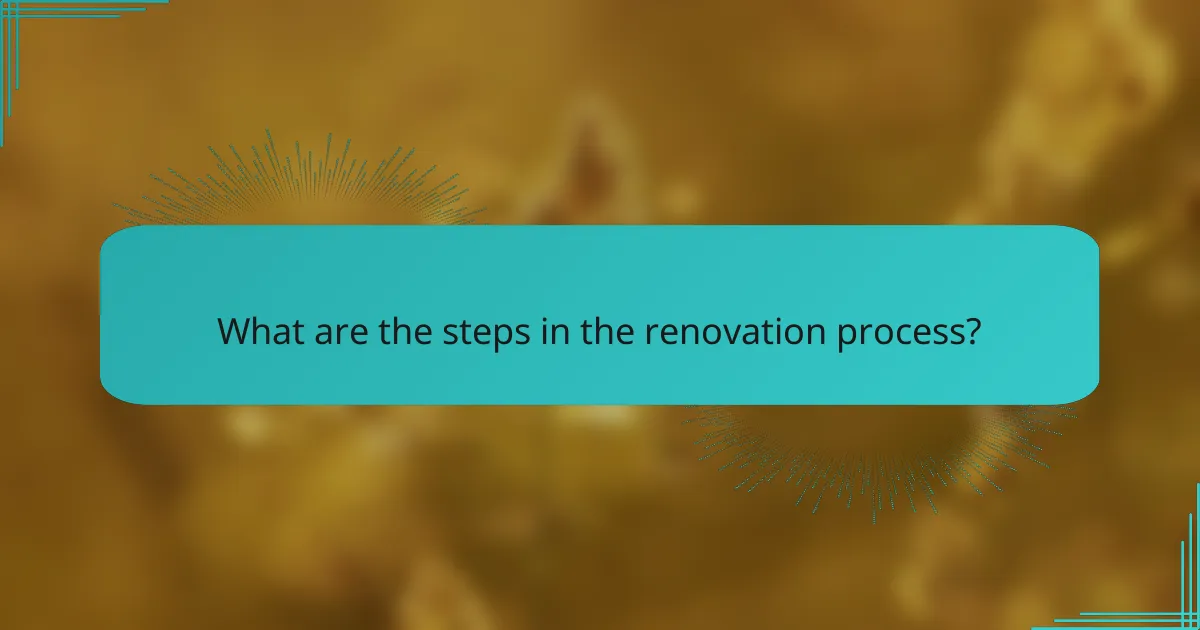 What are the steps in the renovation process?